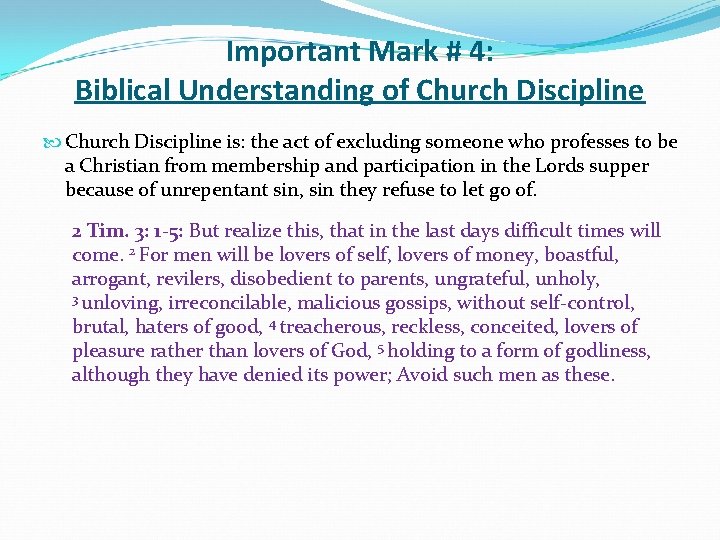 Important Mark # 4:
Biblical Understanding of Church Discipline

Church Discipline is: the act of excluding someone who professes to be a Christian from membership and participation in the Lords supper because of unrepentant sin, sin they refuse to let go of.

2 Tim. 3: 1-5: But realize this, that in the last days difficult times will come. $^2$ For men will be lovers of self, lovers of money, boastful, arrogant, revilers, disobedient to parents, ungrateful, unholy, $^3$ unloving, irreconcilable, malicious gossips, without self-control, brutal, haters of good, $^4$ treacherous, reckless, conceited, lovers of pleasure rather than lovers of God, $^5$ holding to a form of godliness, although they have denied its power; Avoid such men as these.